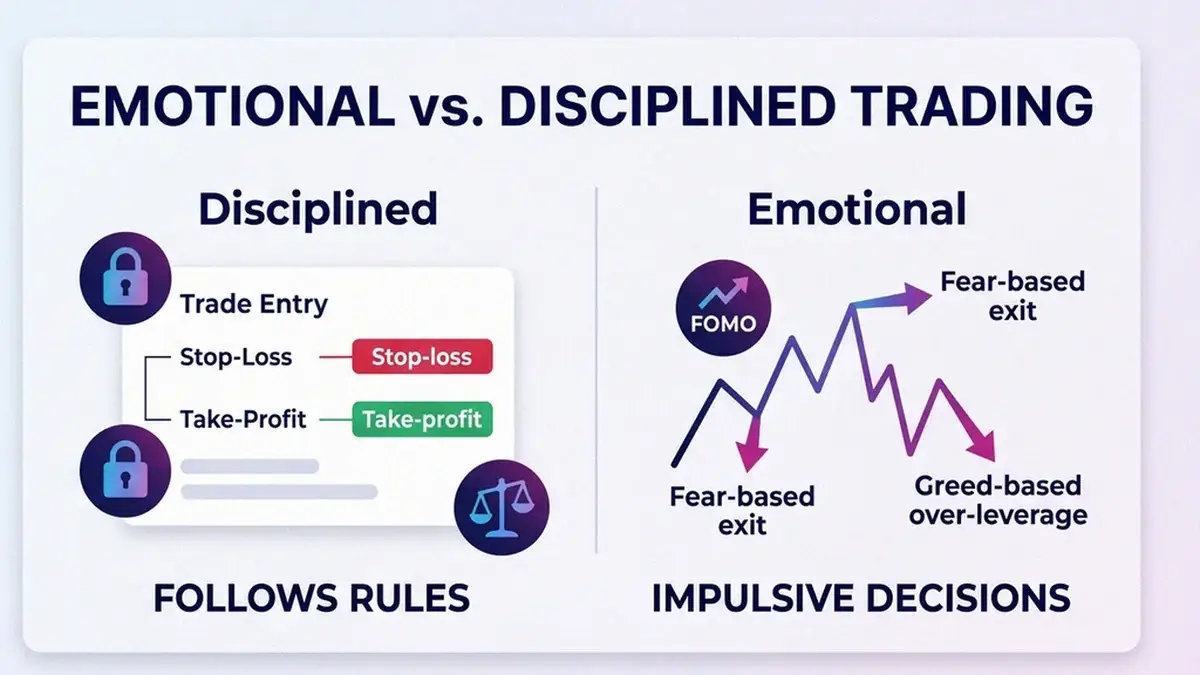 EMOTIONAL vs. DISCIPLINED TRADING

Disciplined

Trade Entry

Stop-Loss Stop-loss

Take-Profit Take-profit

FOLLOWS RULES

Emotional

FOMO

Fear-based exit

Fear-based exit

Greed-based over-leverage

IMPULSIVE DECISIONS